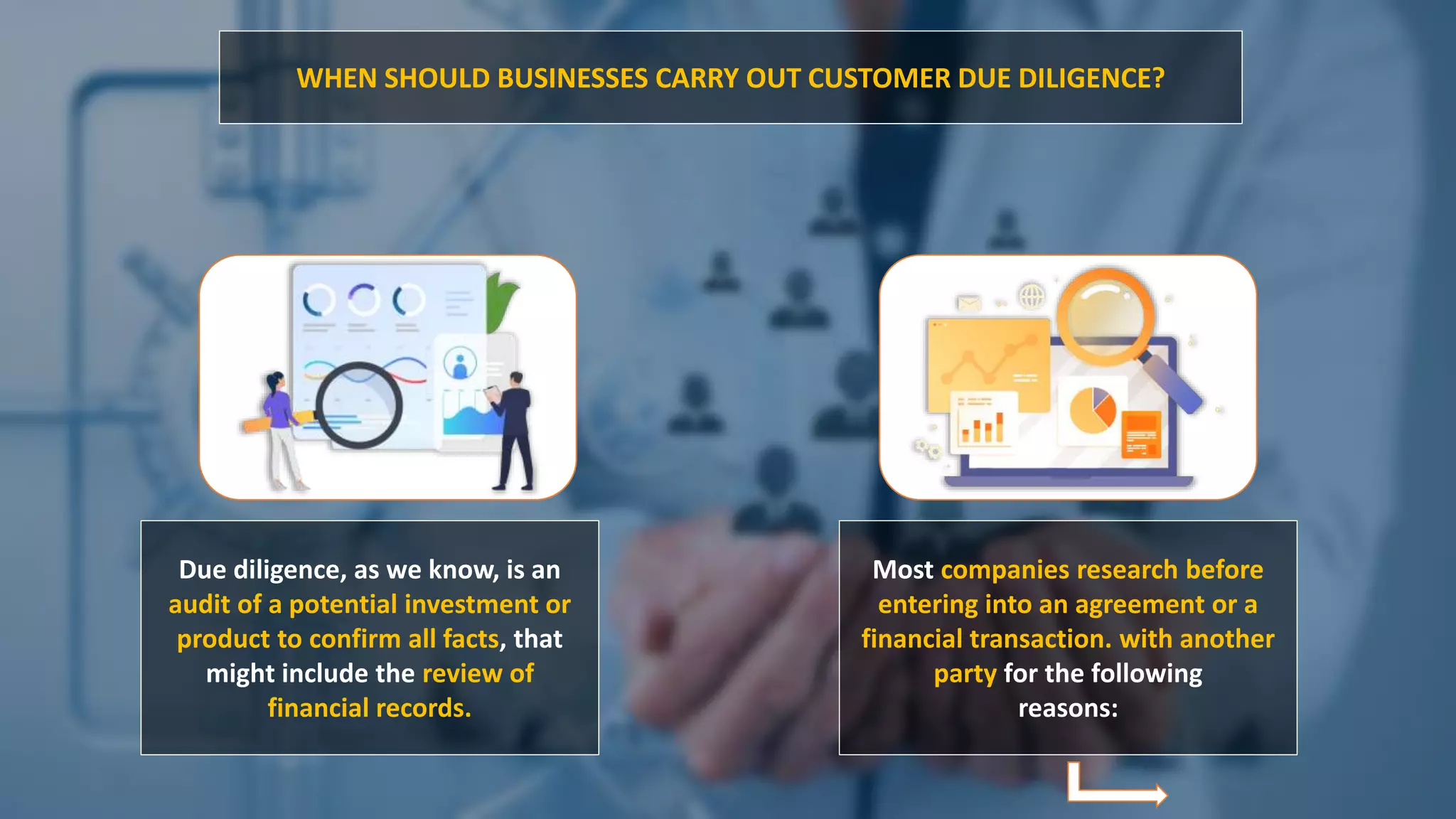 WHEN SHOULD BUSINESSES CARRY OUT CUSTOMER DUE DILIGENCE?

Due diligence, as we know, is an audit of a potential investment or product to confirm all facts, that might include the review of financial records.

Most companies research before entering into an agreement or a financial transaction. with another party for the following reasons: